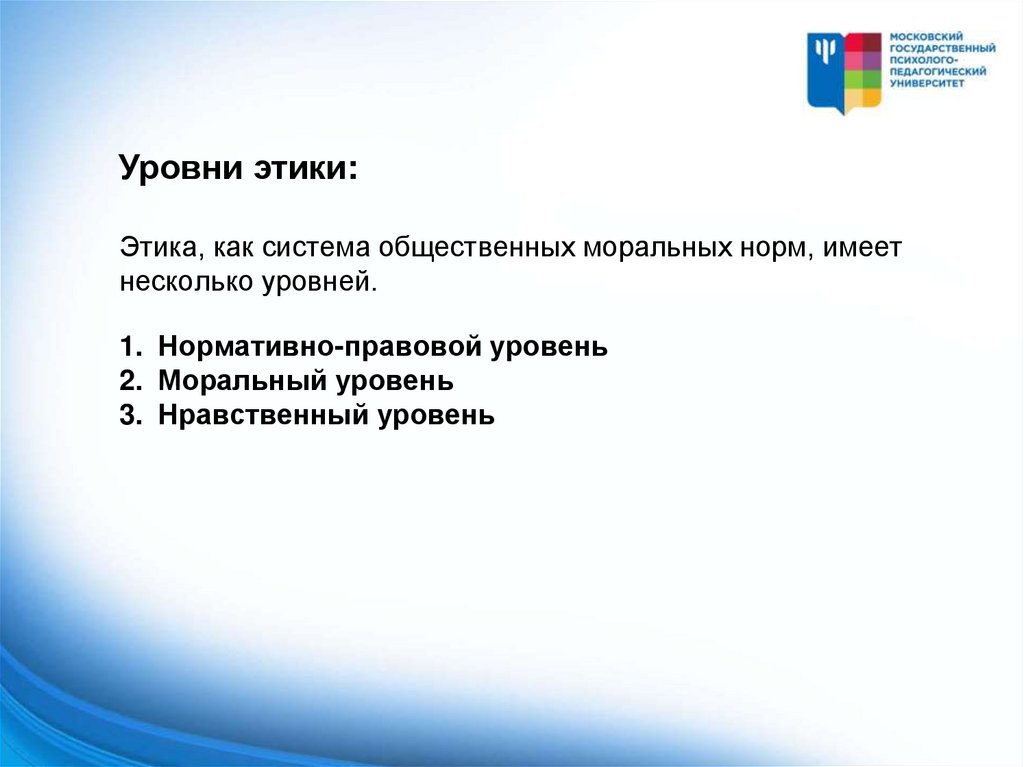 МОСКОВСКИЙ ГОСУДАРСТВЕННЫЙ ПСИХОЛОГО-ПЕДАГОГИЧЕСКИЙ УНИВЕРСИТЕТ

Уровни этики:

Этика, как система общественных моральных норм, имеет несколько уровней.

1. Нормативно-правовой уровень
2. Моральный уровень
3. Нравственный уровень